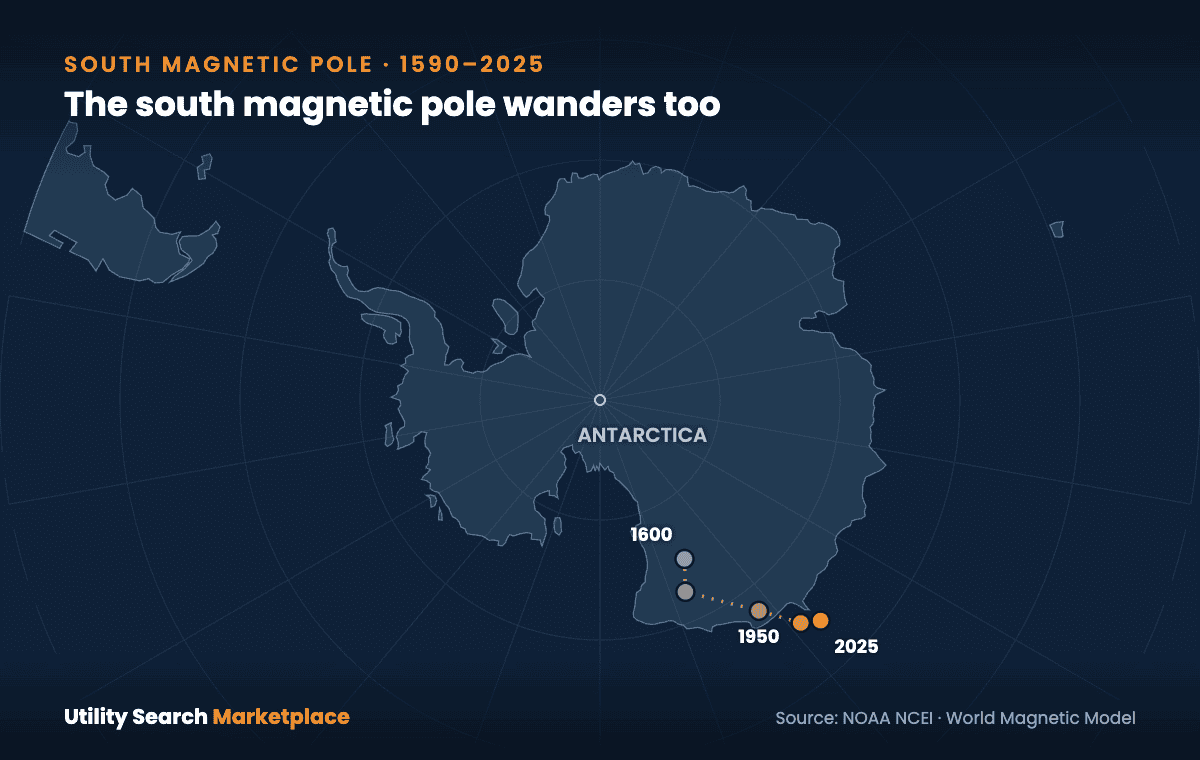 SOUTH MAGNETIC POLE · 1590–2025
The south magnetic pole wanders too

ANTARCTICA

1600
1950
2025

Utility Search Marketplace

Source: NOAA NCEI · World Magnetic Model